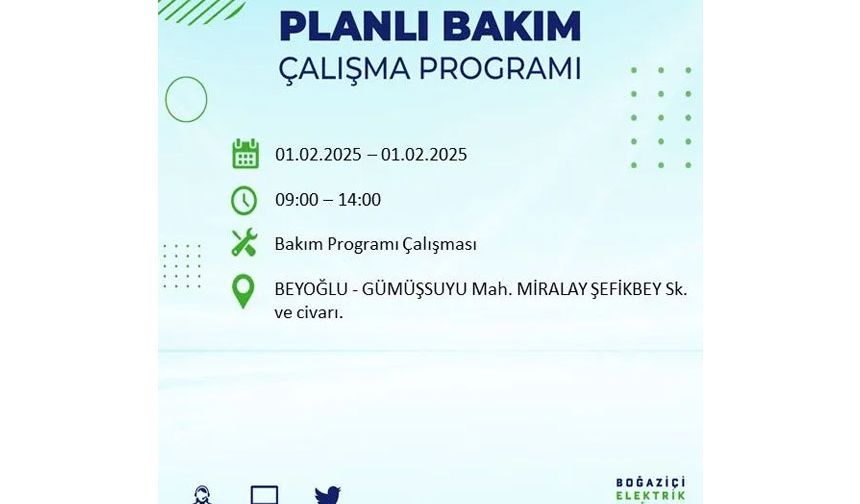 PLANLI BAKIM
ÇALIŞMA PROGRAMI

01.02.2025 – 01.02.2025

09:00 – 14:00

Bakım Programı Çalışması

BEYOĞLU - GÜMÜŞSUYU Mah. MİRALAY ŞEFİKBEY Sk. ve civarı.

BOĞAZİÇİ
ELEKTRİK